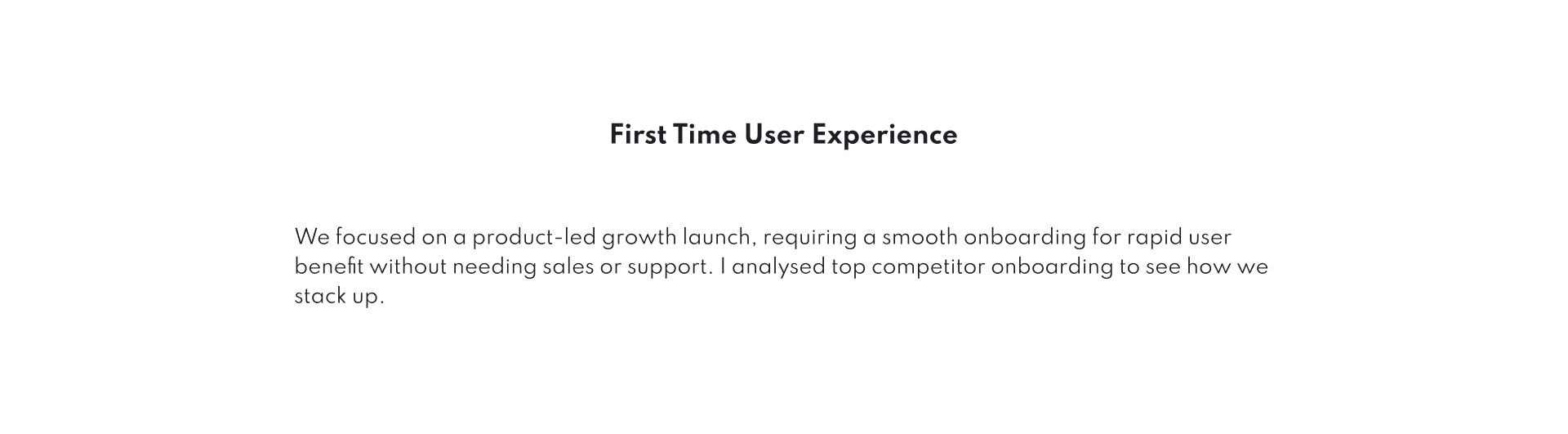 First Time User Experience

We focused on a product-led growth launch, requiring a smooth onboarding for rapid user benefit without needing sales or support. I analysed top competitor onboarding to see how we stack up.